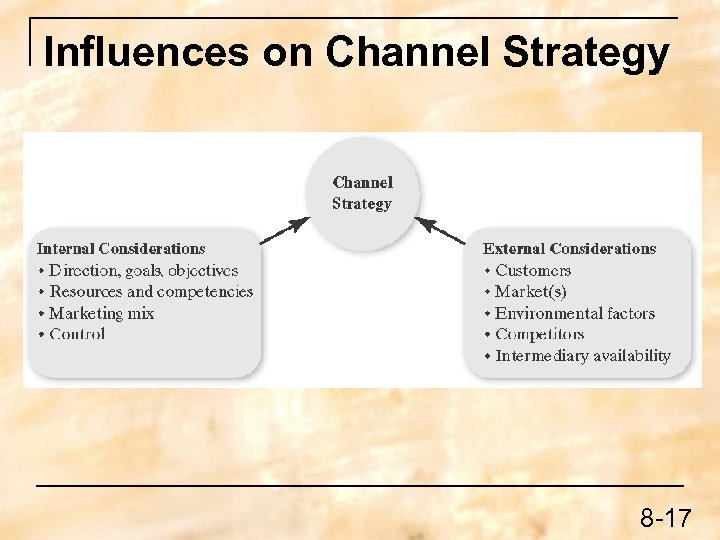 Influences on Channel Strategy

Channel Strategy

Internal Considerations
• Direction, goals, objectives
• Resources and competencies
• Marketing mix
• Control

External Considerations
• Customers
• Market(s)
• Environmental factors
• Competitors
• Intermediary availability

8-17